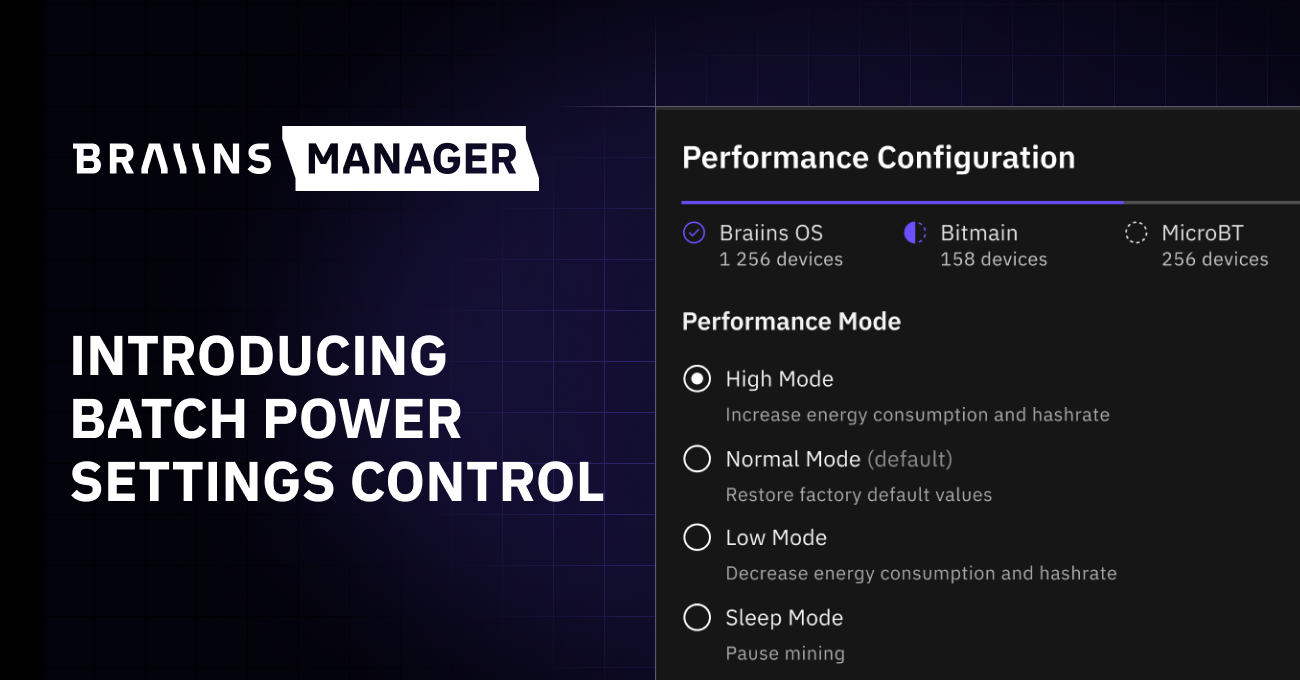 BRAIINS MANAGER

INTRODUCING BATCH POWER SETTINGS CONTROL

Performance Configuration

Braiins OS
1 256 devices

Bitmain
158 devices

MicroBT
256 devices

Performance Mode

High Mode
Increase energy consumption and hashrate

Normal Mode (default)
Restore factory default values

Low Mode
Decrease energy consumption and hashrate

Sleep Mode
Pause mining